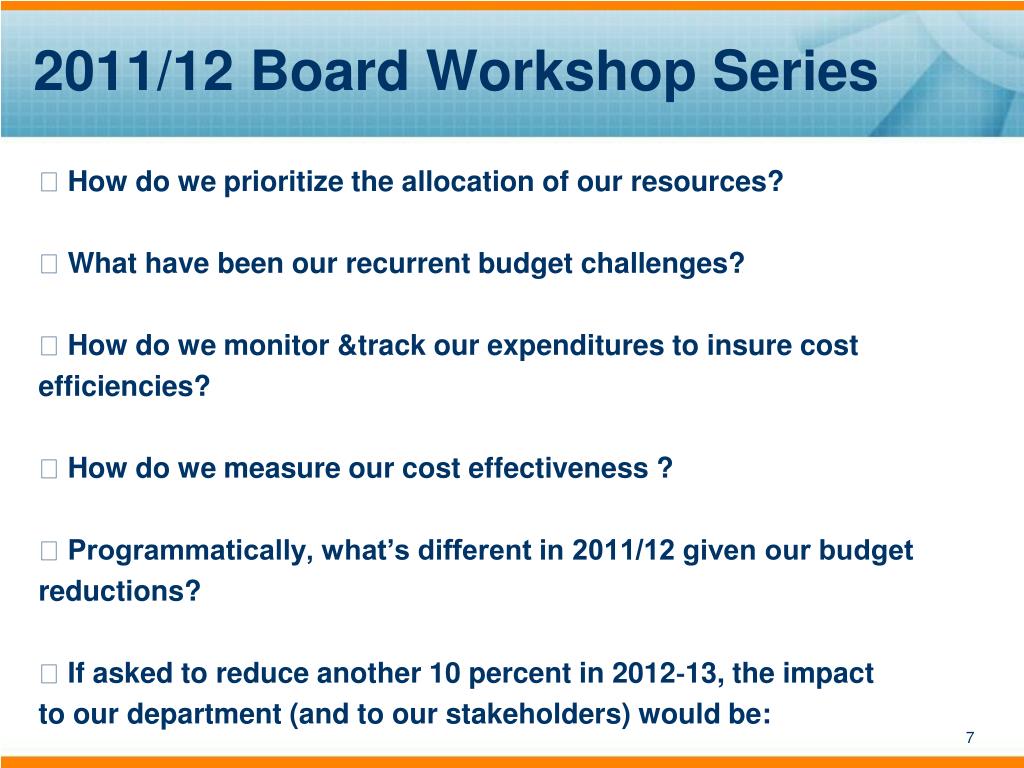 2011/12 Board Workshop Series

 How do we prioritize the allocation of our resources?

 What have been our recurrent budget challenges?

 How do we monitor &track our expenditures to insure cost efficiencies?

 How do we measure our cost effectiveness ?

 Programmatically, what’s different in 2011/12 given our budget reductions?

 If asked to reduce another 10 percent in 2012-13, the impact to our department (and to our stakeholders) would be:

7